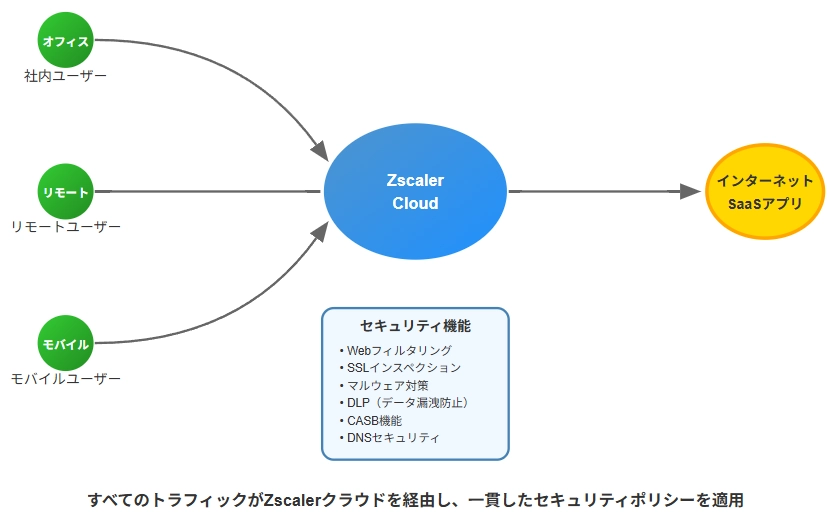 オフィス
社内ユーザー

リモート
リモートユーザー

モバイル
モバイルユーザー

Zscaler
Cloud

インターネット
SaaSアプリ

セキュリティ機能
• Webフィルタリング
• SSLインスペクション
• マルウェア対策
• DLP（データ漏洩防止）
• CASB機能
• DNSセキュリティ

すべてのトラフィックがZscalerクラウドを経由し、一貫したセキュリティポリシーを適用